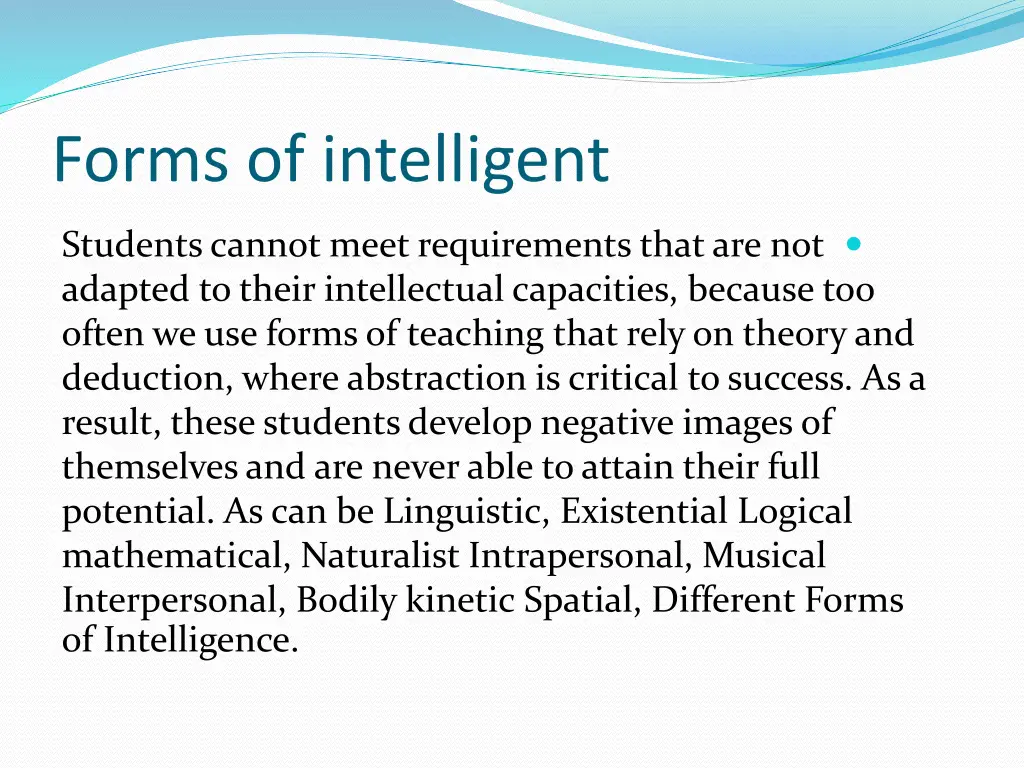 Forms of intelligent

Students cannot meet requirements that are not adapted to their intellectual capacities, because too often we use forms of teaching that rely on theory and deduction, where abstraction is critical to success. As a result, these students develop negative images of themselves and are never able to attain their full potential. As can be Linguistic, Existential Logical mathematical, Naturalist Intrapersonal, Musical Interpersonal, Bodily kinetic Spatial, Different Forms of Intelligence.